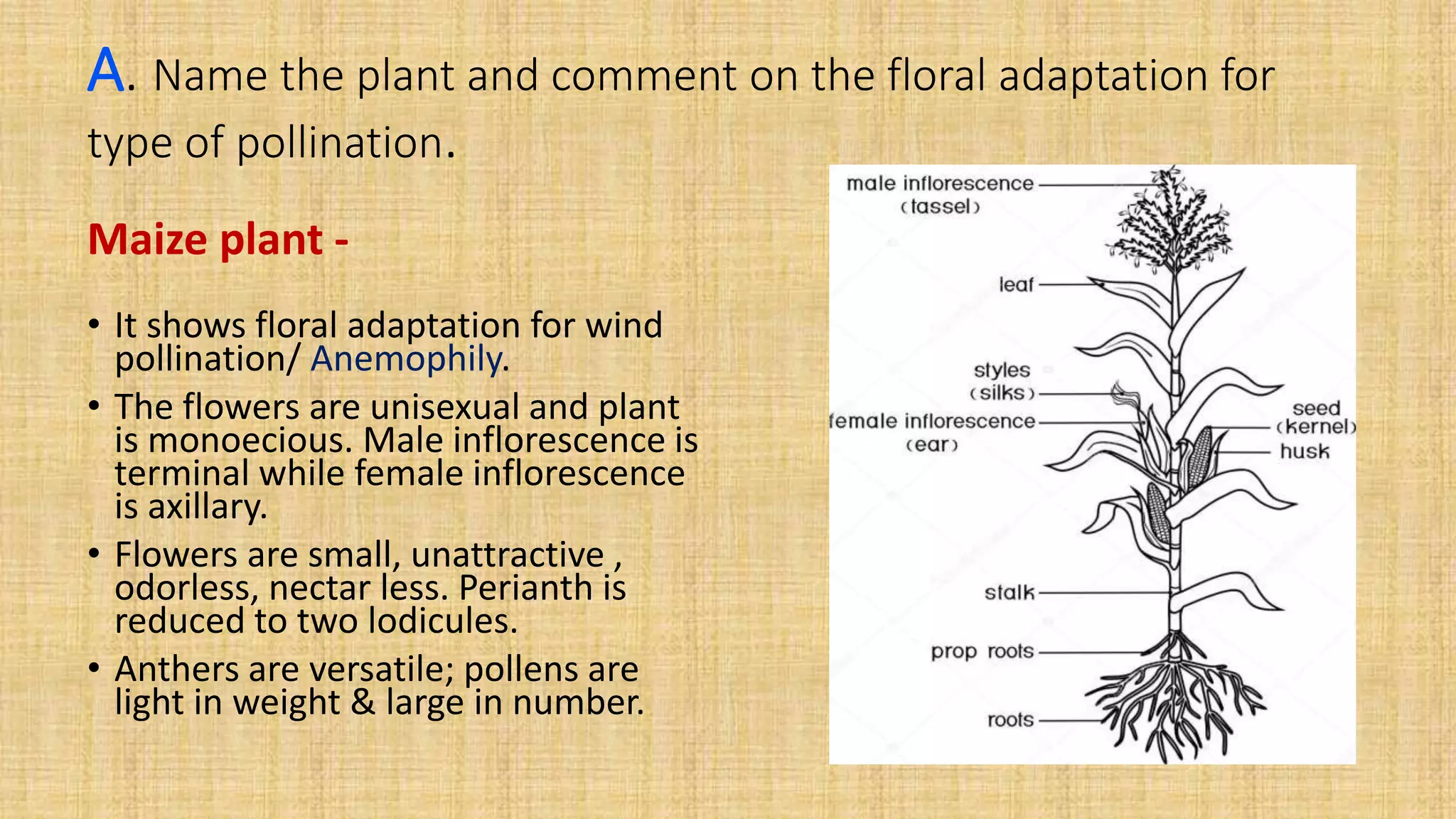 A. Name the plant and comment on the floral adaptation for type of pollination.

Maize plant -

• It shows floral adaptation for wind pollination/ Anemophily.
• The flowers are unisexual and plant is monoecious. Male inflorescence is terminal while female inflorescence is axillary.
• Flowers are small, unattractive , odorless, nectar less. Perianth is reduced to two lodicules.
• Anthers are versatile; pollens are light in weight & large in number.

male inflorescence (tassel)
leaf
styles (silks)
female inflorescence (ear)
seed (kernel)
husk
stalk
prop roots
roots